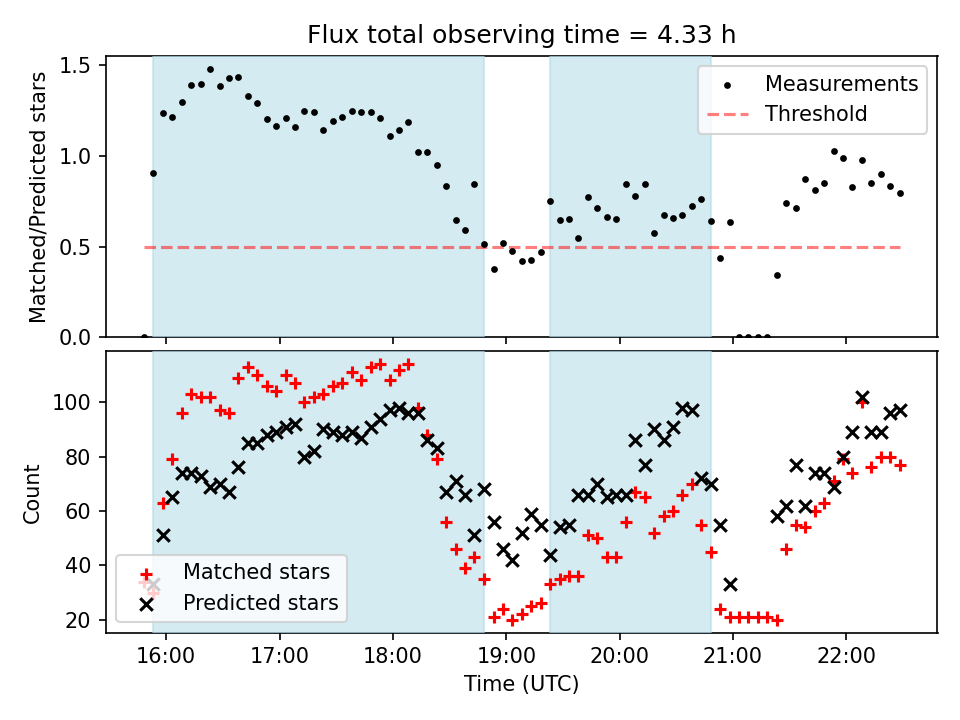 Flux total observing time = 4.33 h

Matched/Predicted stars

1.5
1.0
0.5
0.0

Measurements
Threshold

Count

100
80
60
40
20

Matched stars
Predicted stars

16:00 17:00 18:00 19:00 20:00 21:00 22:00

Time (UTC)